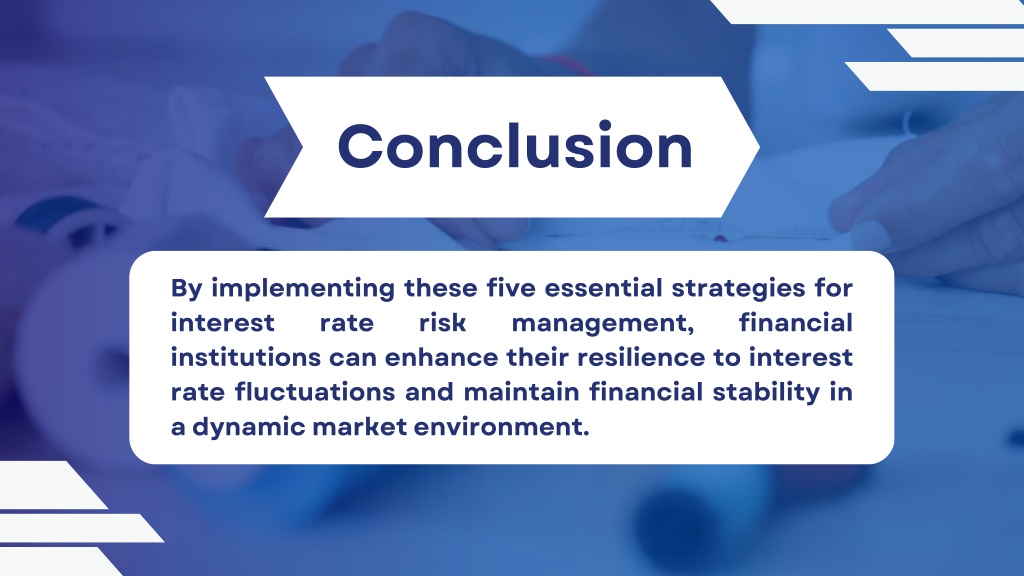 Conclusion

By implementing these five essential strategies for interest rate risk management, financial institutions can enhance their resilience to interest rate fluctuations and maintain financial stability in a dynamic market environment.